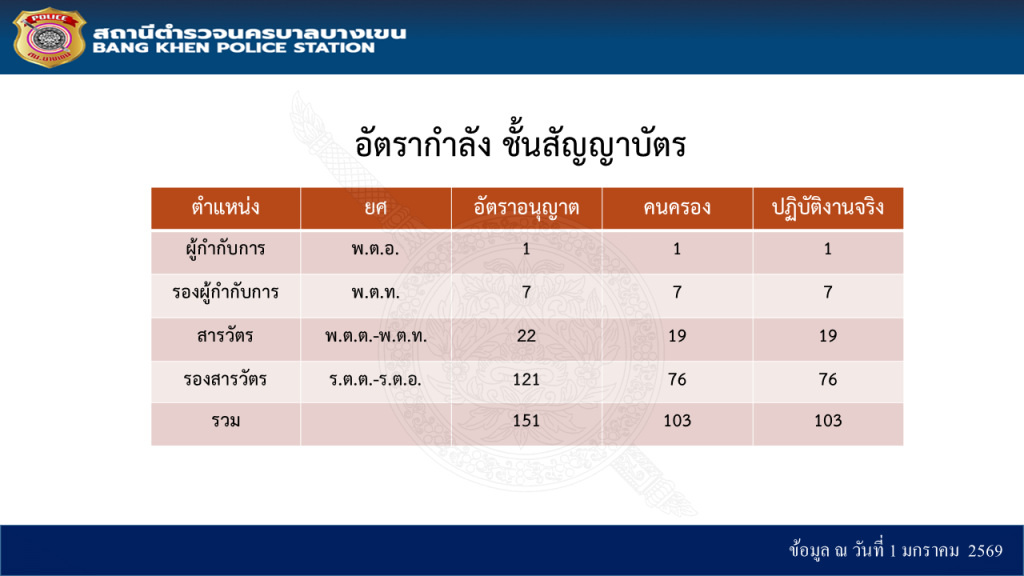 POLICE

สถานีตำรวจนครบาลบางเขน
BANG KHEN POLICE STATION

อัตรากำลัง ชั้นสัญญาบัตร

| ตำแหน่ง | ยศ | อัตราอนุญาต | คนครอง | ปฏิบัติงานจริง |
|---|---|---|---|---|
| ผู้กำกับการ | พ.ต.อ. | 1 | 1 | 1 |
| รองผู้กำกับการ | พ.ต.ท. | 7 | 7 | 7 |
| สารวัตร | พ.ต.ต.-พ.ต.ท. | 22 | 19 | 19 |
| รองสารวัตร | ร.ต.ต.-ร.ต.อ. | 121 | 76 | 76 |
| รวม | | 151 | 103 | 103 |

ข้อมูล ณ วันที่ 1 มกราคม 2569